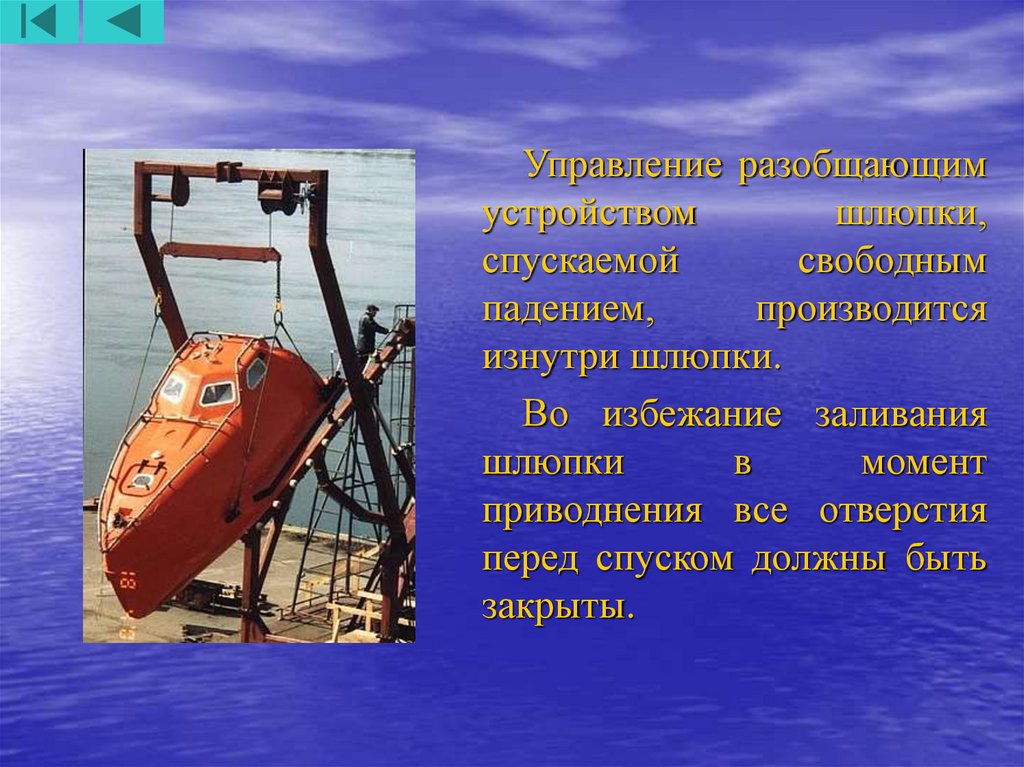 Управление разобщающим устройством шлюпки, спускаемой свободным падением, производится изнутри шлюпки.

Во избежание заливания шлюпки в момент приводнения все отверстия перед спуском должны быть закрыты.